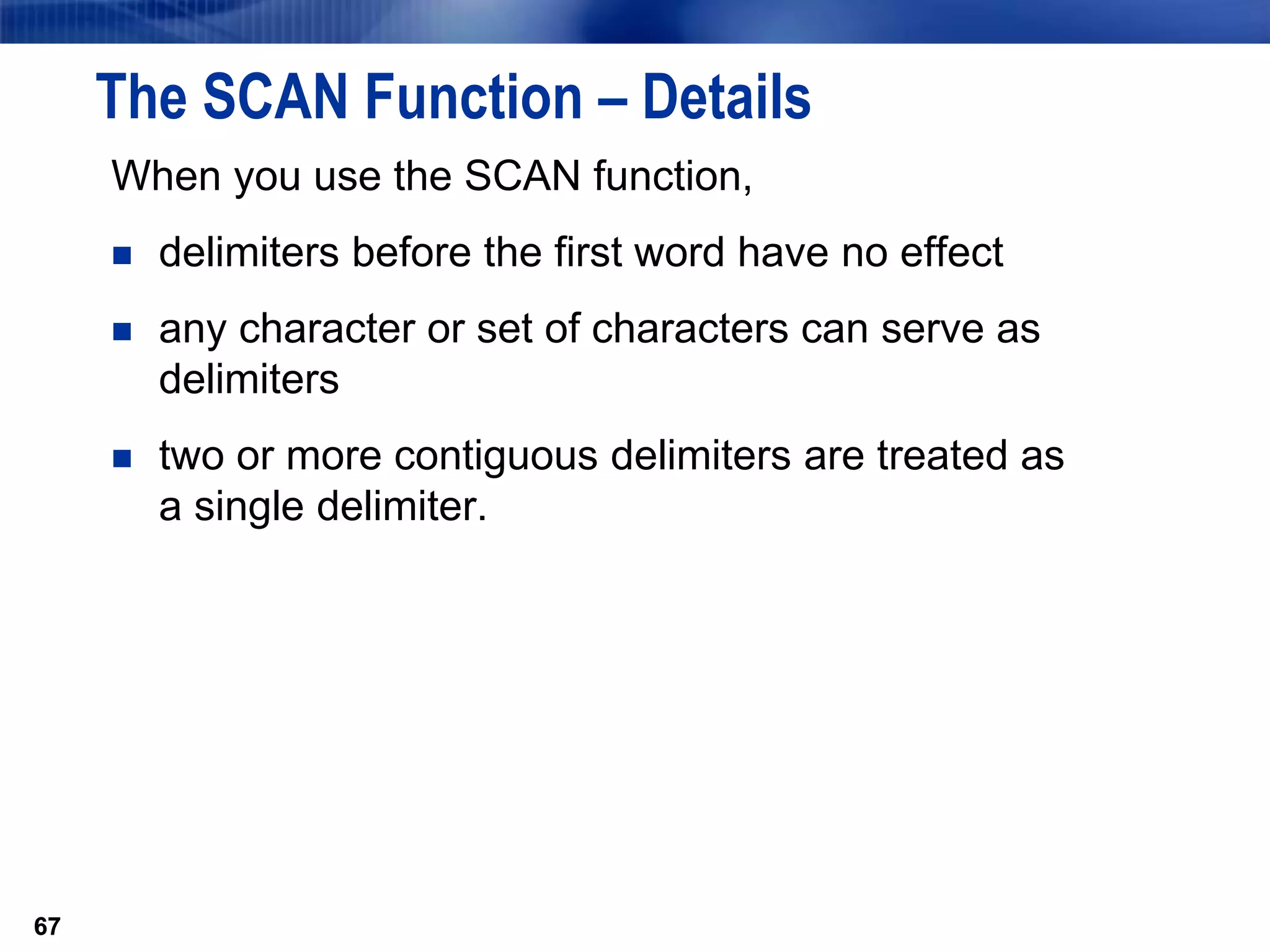 The SCAN Function – Details

When you use the SCAN function,

- delimiters before the first word have no effect
- any character or set of characters can serve as delimiters
- two or more contiguous delimiters are treated as a single delimiter.

67